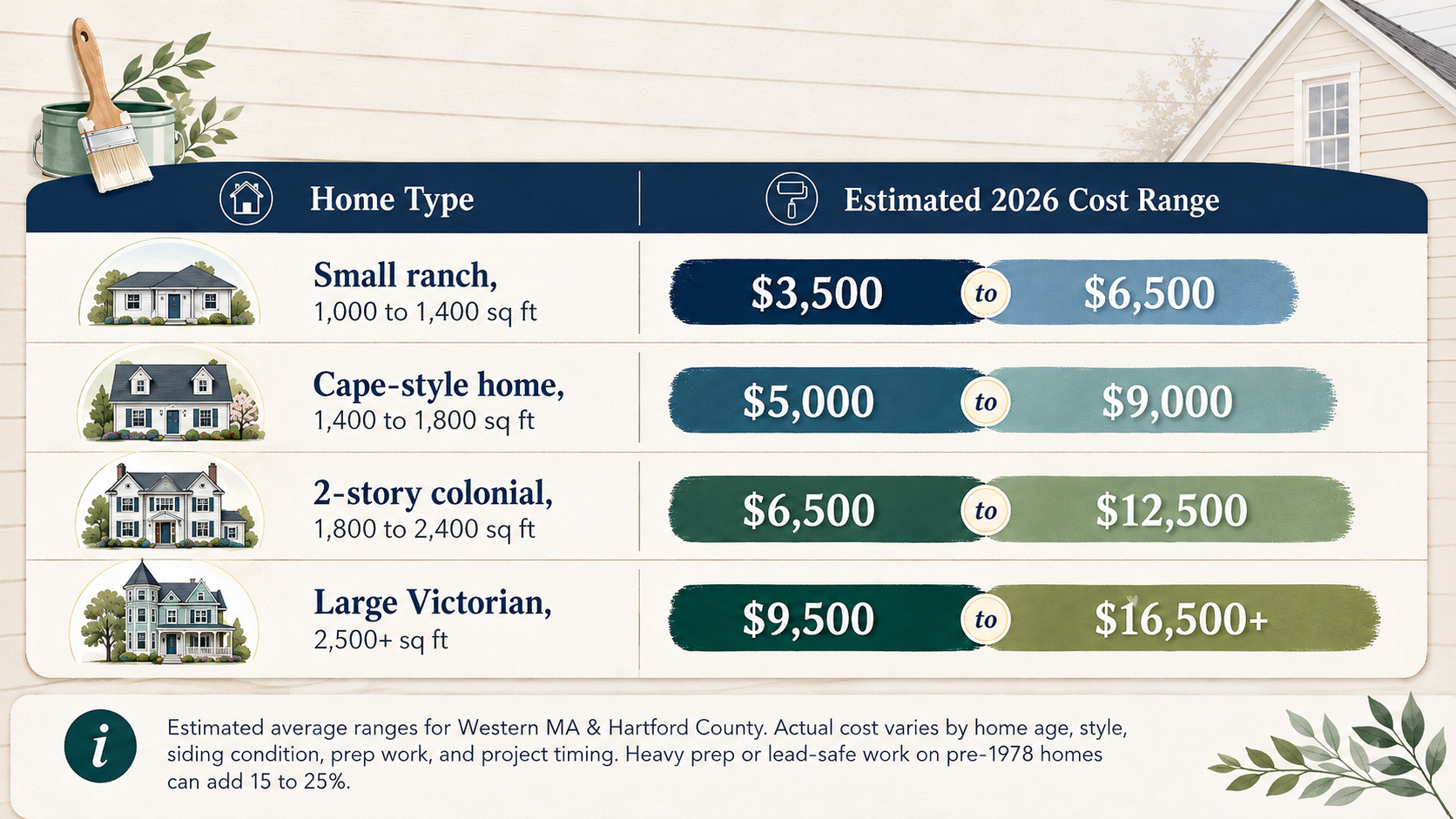 | Home Type | Estimated 2026 Cost Range |
|---|---|
| Small ranch, 1,000 to 1,400 sq ft | \$3,500 to \$6,500 |
| Cape-style home, 1,400 to 1,800 sq ft | \$5,000 to \$9,000 |
| 2-story colonial, 1,800 to 2,400 sq ft | \$6,500 to \$12,500 |
| Large Victorian, 2,500+ sq ft | \$9,500 to \$16,500+ |

i

Estimated average ranges for Western MA & Hartford County. Actual cost varies by home age, style, siding condition, prep work, and project timing. Heavy prep or lead-safe work on pre-1978 homes can add 15 to 25%.